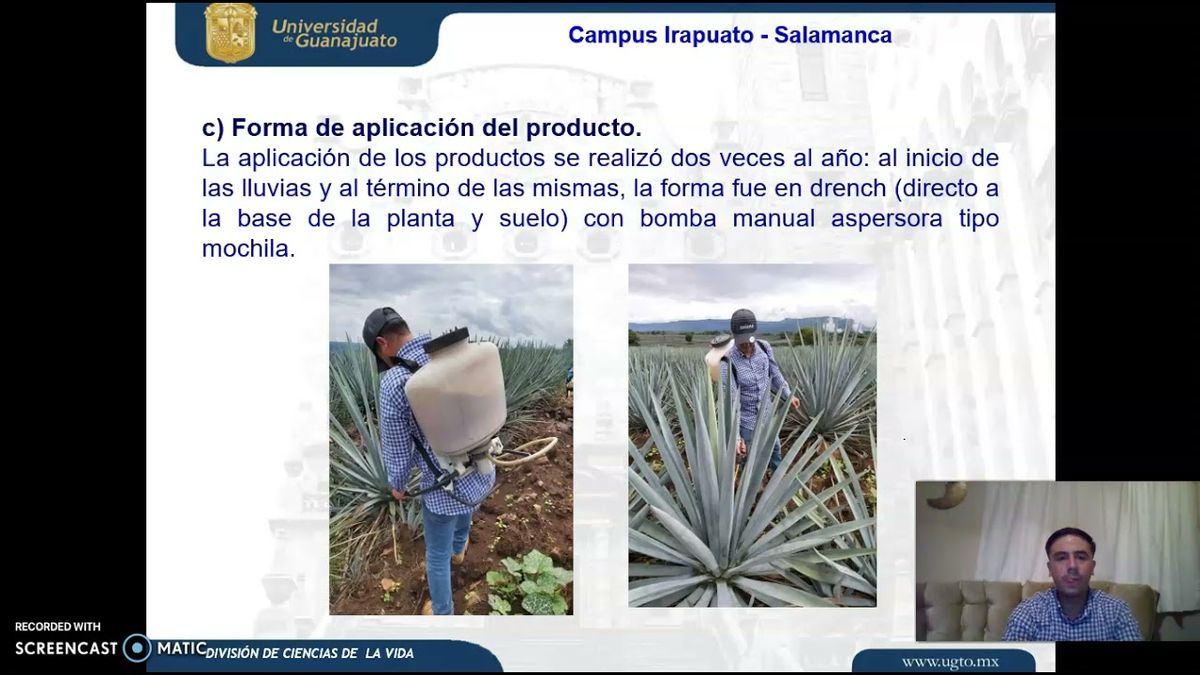 Universidad de Guanajuato

Campus Irapuato - Salamanca

c) Forma de aplicación del producto.
La aplicación de los productos se realizó dos veces al año: al inicio de las lluvias y al término de las mismas, la forma fue en drench (directo a la base de la planta y suelo) con bomba manual aspersora tipo mochila.

RECORDED WITH
SCREENCAST MATIC

DIVISIÓN DE CIENCIAS DE LA VIDA

www.ugto.mx